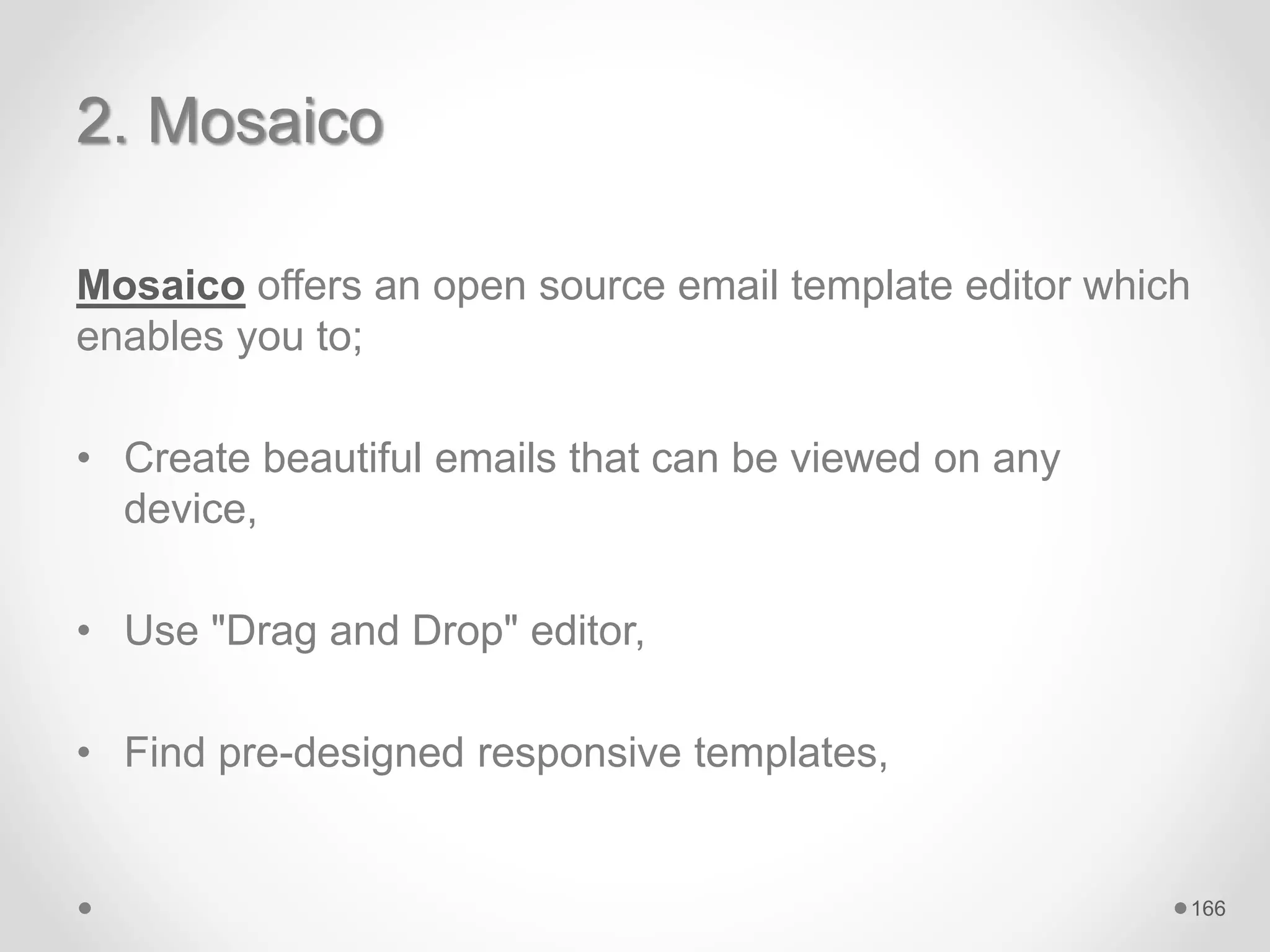 2. Mosaico

Mosaico offers an open source email template editor which enables you to;

• Create beautiful emails that can be viewed on any device,

• Use "Drag and Drop" editor,

• Find pre-designed responsive templates,

166